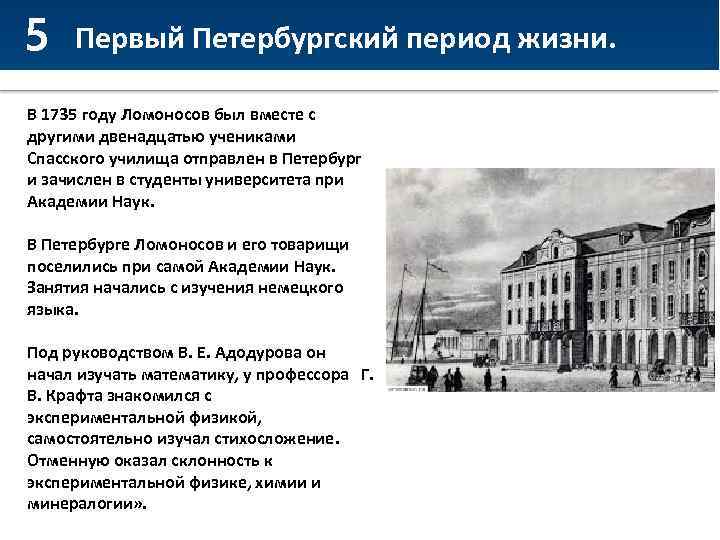 5 Первый Петербургский период жизни.

В 1735 году Ломоносов был вместе с другими двенадцатью учениками Спасского училища отправлен в Петербург и зачислен в студенты университета при Академии Наук.

В Петербурге Ломоносов и его товарищи поселились при самой Академии Наук. Занятия начались с изучения немецкого языка.

Под руководством В. Е. Адодурова он начал изучать математику, у профессора Г. В. Крафта знакомился с экспериментальной физикой, самостоятельно изучал стихосложение. Отменную оказал склонность к экспериментальной физике, химии и минералогии».